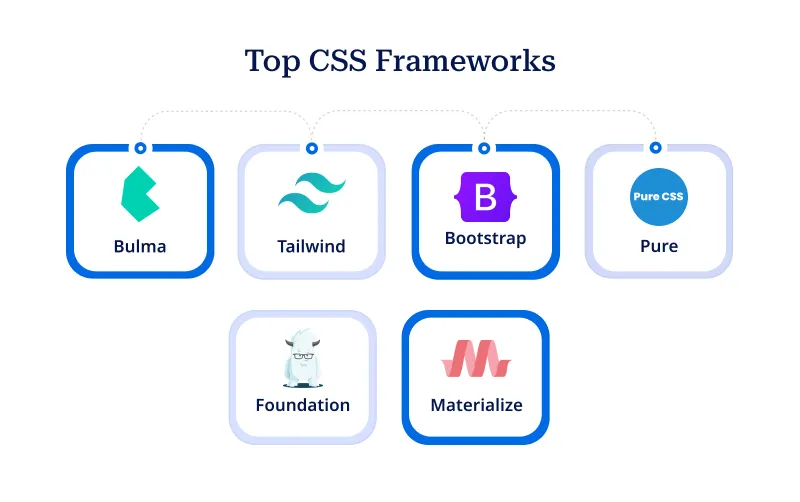 Top CSS Frameworks

Bulma

Tailwind

B
Bootstrap

Pure CSS
Pure

Foundation

Materialize